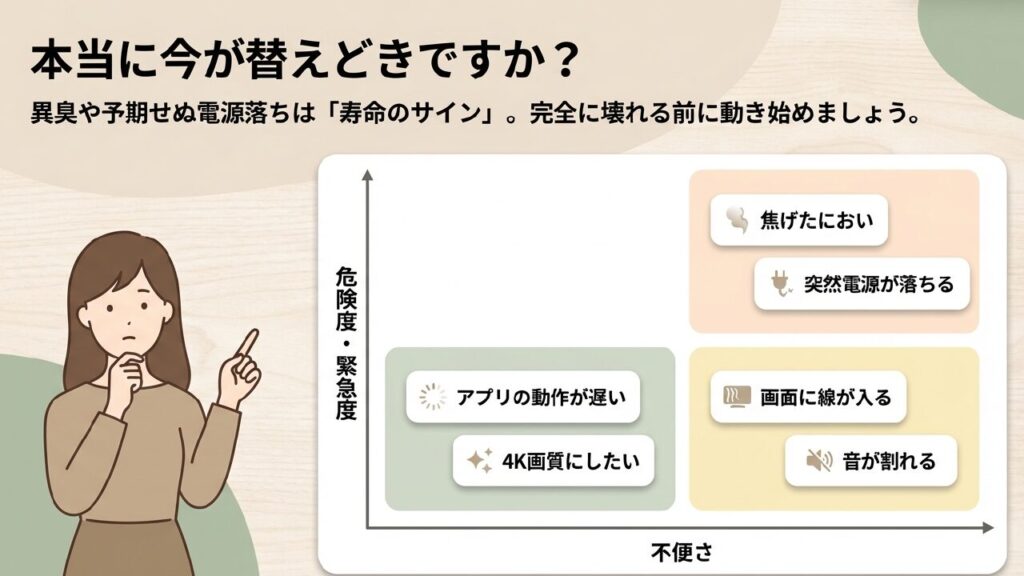 本当に今が替えどきですか？

異臭や予期せぬ電源落ちは「寿命のサイン」。完全に壊れる前に動き始めましょう。

危険度・緊急度

焦げたにおい

突然電源が落ちる

アプリの動作が遅い

4K画質にしたい

画面に線が入る

音が割れる

不便さ